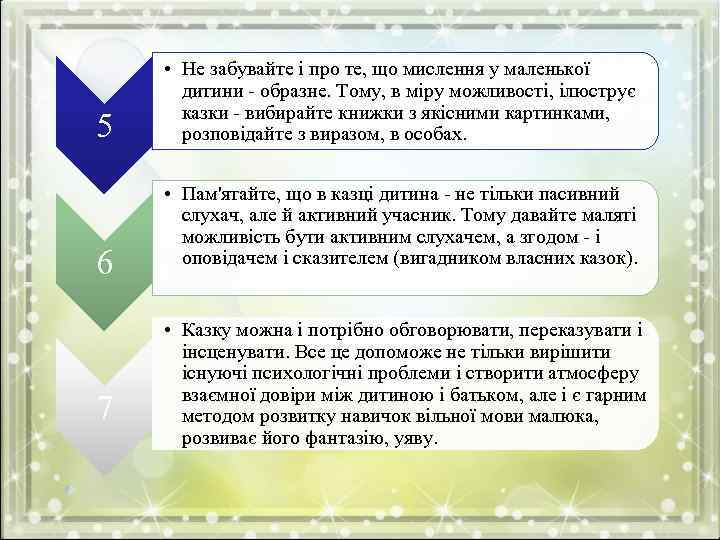 5

• Не забувайте і про те, що мислення у маленької дитини - образне. Тому, в міру можливості, ілюструє казки - вибирайте книжки з якісними картинками, розповідайте з виразом, в особах.

6

• Пам'ятайте, що в казці дитина - не тільки пасивний слухач, але й активний учасник. Тому давайте маляті можливість бути активним слухачем, а згодом - і оповідачем і сказителем (вигадником власних казок).

7

• Казку можна і потрібно обговорювати, переказувати і інсценувати. Все це допоможе не тільки вирішити існуючі психологічні проблеми і створити атмосферу взаємної довіри між дитиною і батьком, але і є гарним методом розвитку навичок вільної мови малюка, розвиває його фантазію, уяву.